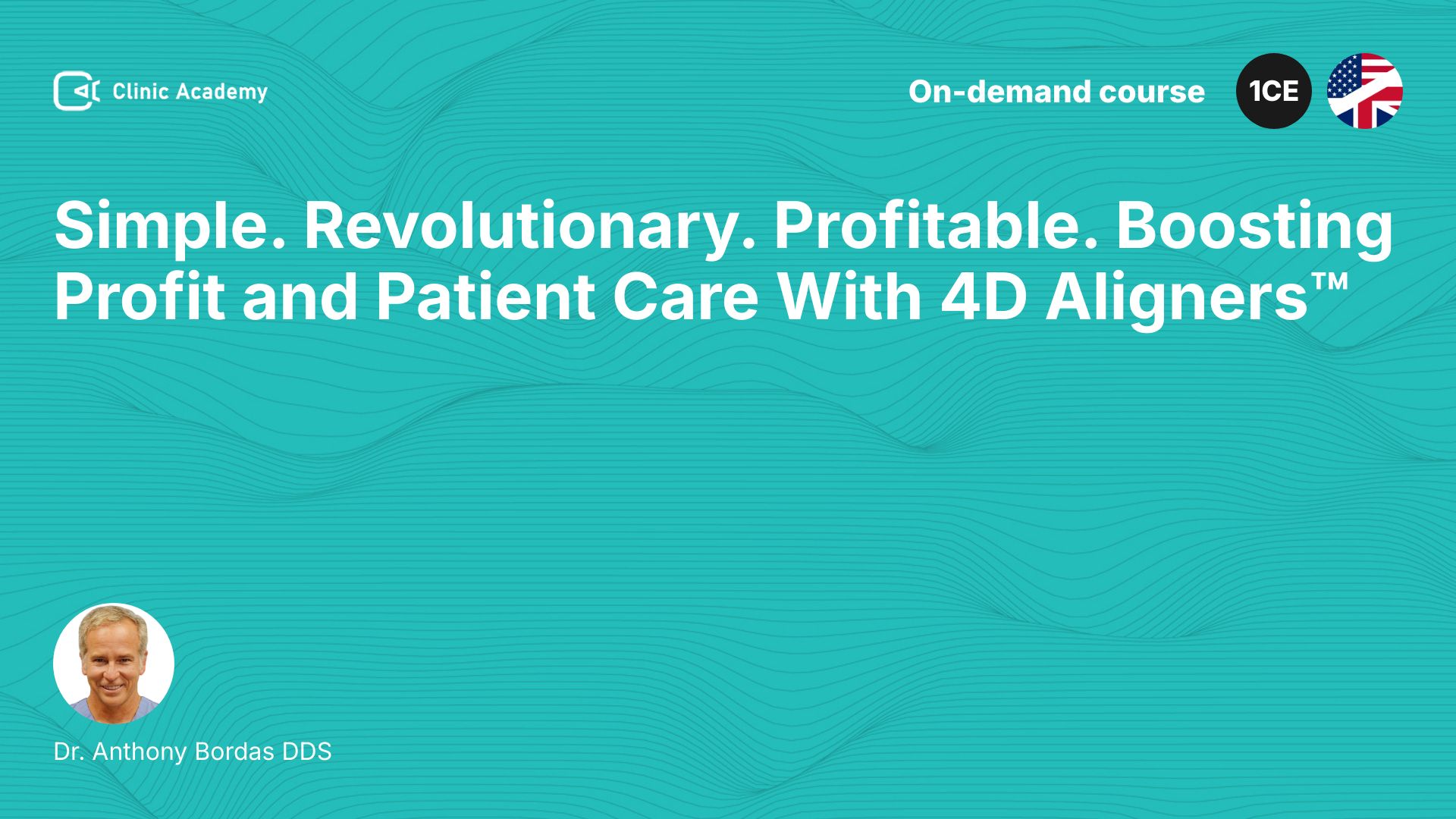 Clinic Academy

On-demand course

1CE

Simple. Revolutionary. Profitable. Boosting Profit and Patient Care With 4D Aligners™

Dr. Anthony Bordas DDS